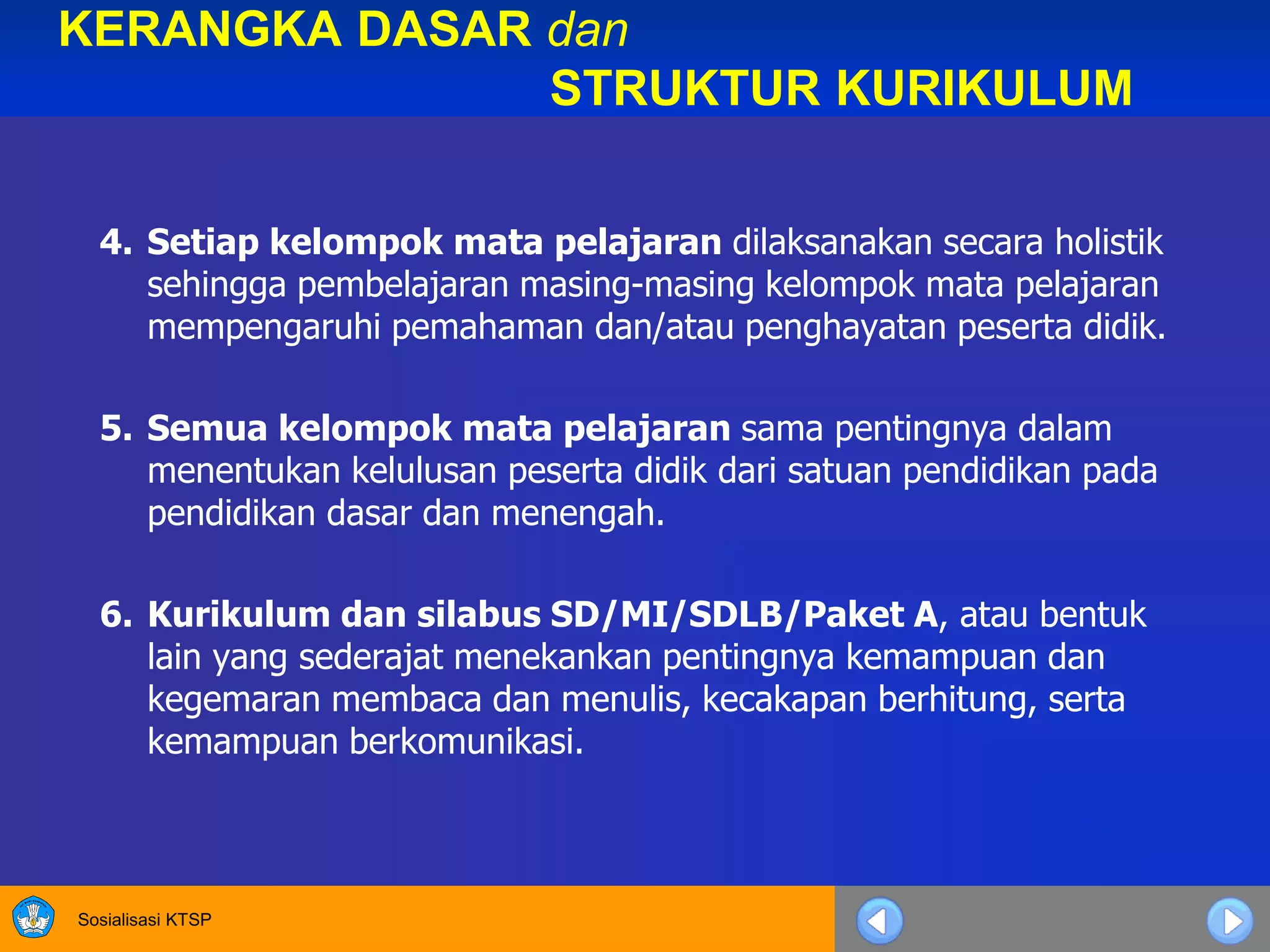 KERANGKA DASAR dan
STRUKTUR KURIKULUM

4. Setiap kelompok mata pelajaran dilaksanakan secara holistik sehingga pembelajaran masing-masing kelompok mata pelajaran mempengaruhi pemahaman dan/atau penghayatan peserta didik.

5. Semua kelompok mata pelajaran sama pentingnya dalam menentukan kelulusan peserta didik dari satuan pendidikan pada pendidikan dasar dan menengah.

6. Kurikulum dan silabus SD/MI/SDLB/Paket A, atau bentuk lain yang sederajat menekankan pentingnya kemampuan dan kegemaran membaca dan menulis, kecakapan berhitung, serta kemampuan berkomunikasi.

Sosialisasi KTSP